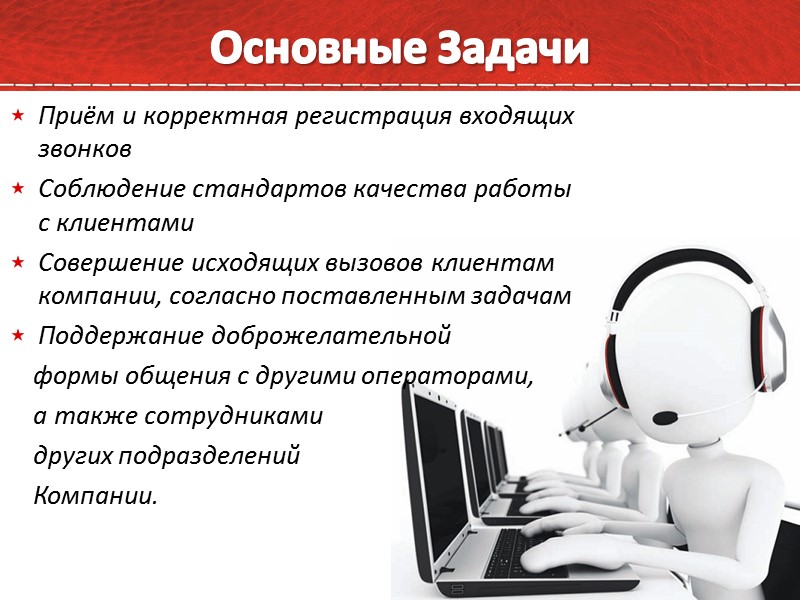 Основные Задачи

★ Приём и корректная регистрация входящих звонков
★ Соблюдение стандартов качества работы с клиентами
★ Совершение исходящих вызовов клиентам компании, согласно поставленным задачам
★ Поддержание доброжелательной формы общения с другими операторами, а также сотрудниками других подразделений Компании.